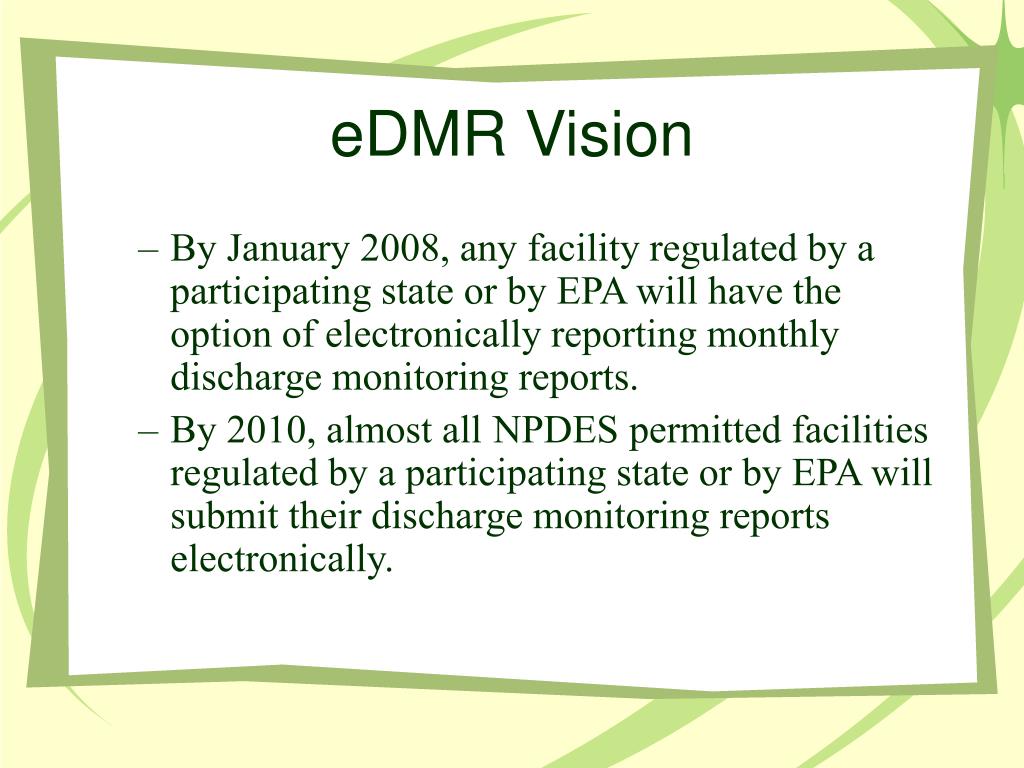 eDMR Vision

– By January 2008, any facility regulated by a participating state or by EPA will have the option of electronically reporting monthly discharge monitoring reports.

– By 2010, almost all NPDES permitted facilities regulated by a participating state or by EPA will submit their discharge monitoring reports electronically.